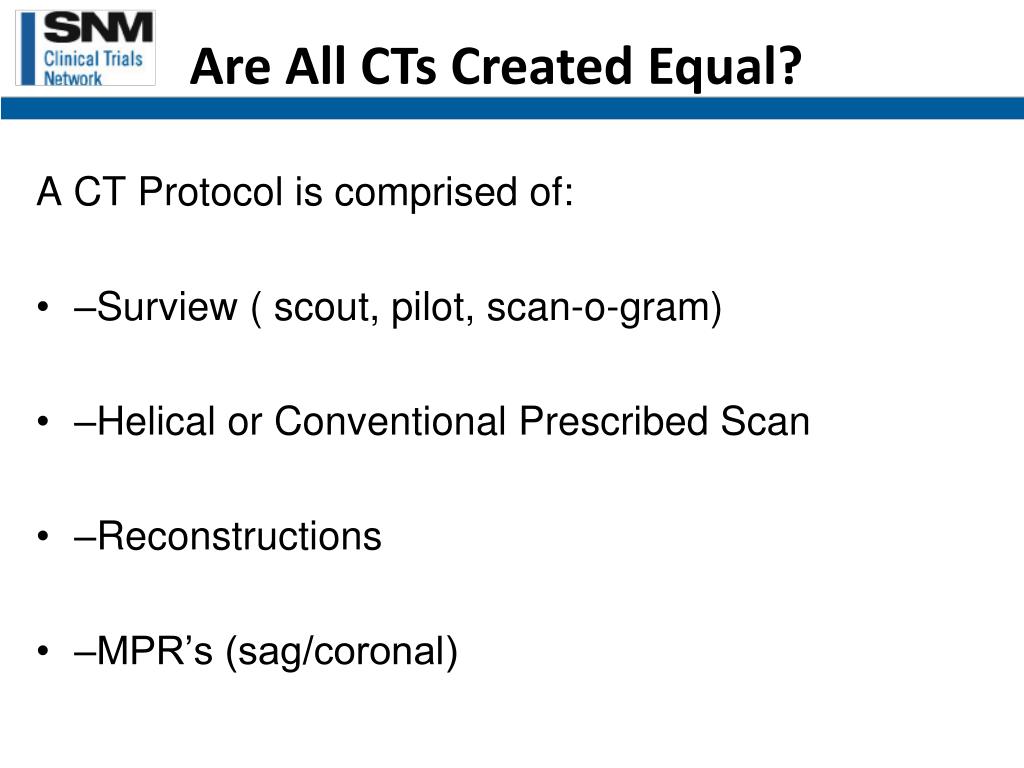 SNM
Clinical Trials
Network

Are All CTs Created Equal?

A CT Protocol is comprised of:

• –Surview ( scout, pilot, scan-o-gram)

• –Helical or Conventional Prescribed Scan

• –Reconstructions

• –MPR’s (sag/coronal)